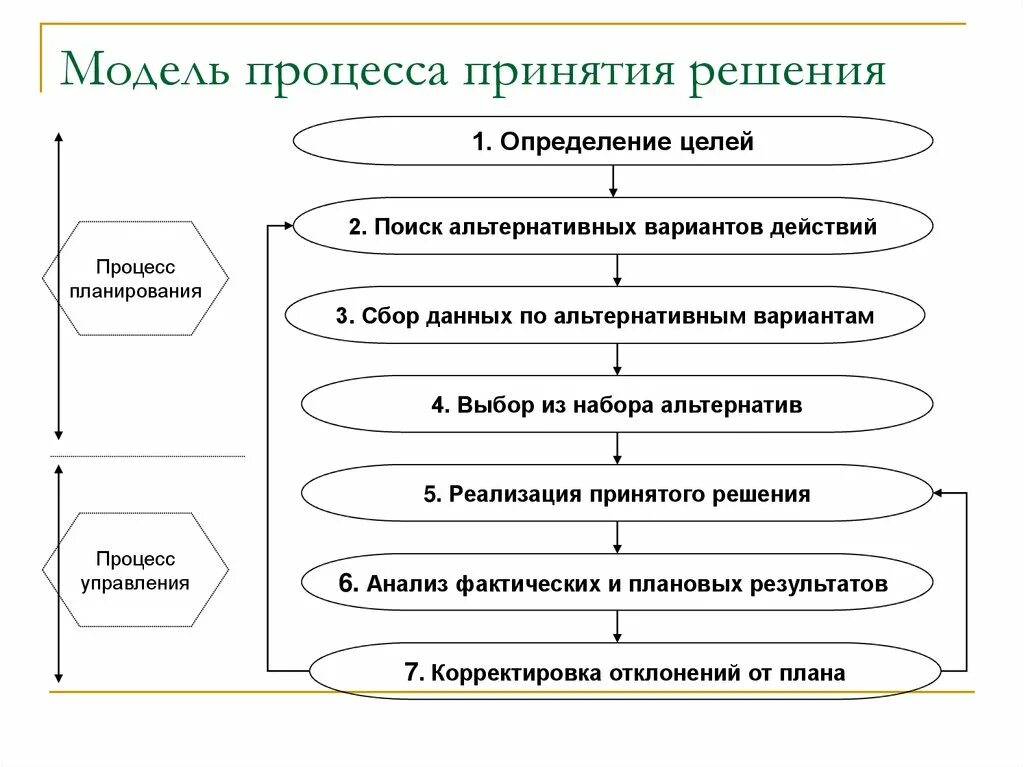 Модель процесса принятия решения

Процесс планирования

Процесс управления

1. Определение целей

2. Поиск альтернативных вариантов действий

3. Сбор данных по альтернативным вариантам

4. Выбор из набора альтернатив

5. Реализация принятого решения

6. Анализ фактических и плановых результатов

7. Корректировка отклонений от плана